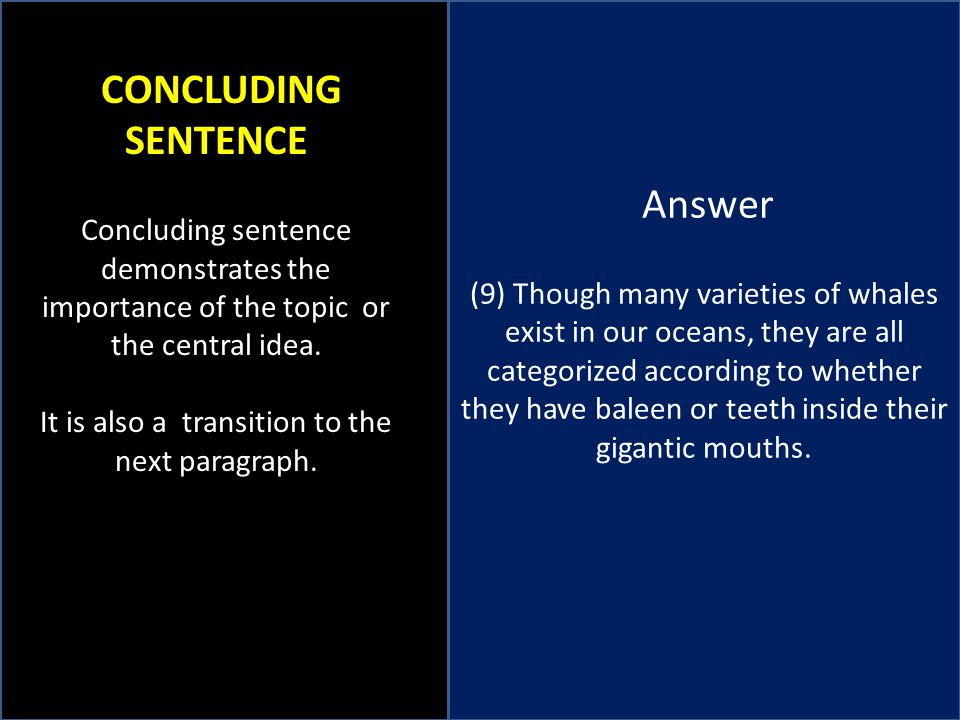 CONCLUDING SENTENCE

Concluding sentence demonstrates the importance of the topic or the central idea.

It is also a transition to the next paragraph.

Answer

(9) Though many varieties of whales exist in our oceans, they are all categorized according to whether they have baleen or teeth inside their gigantic mouths.